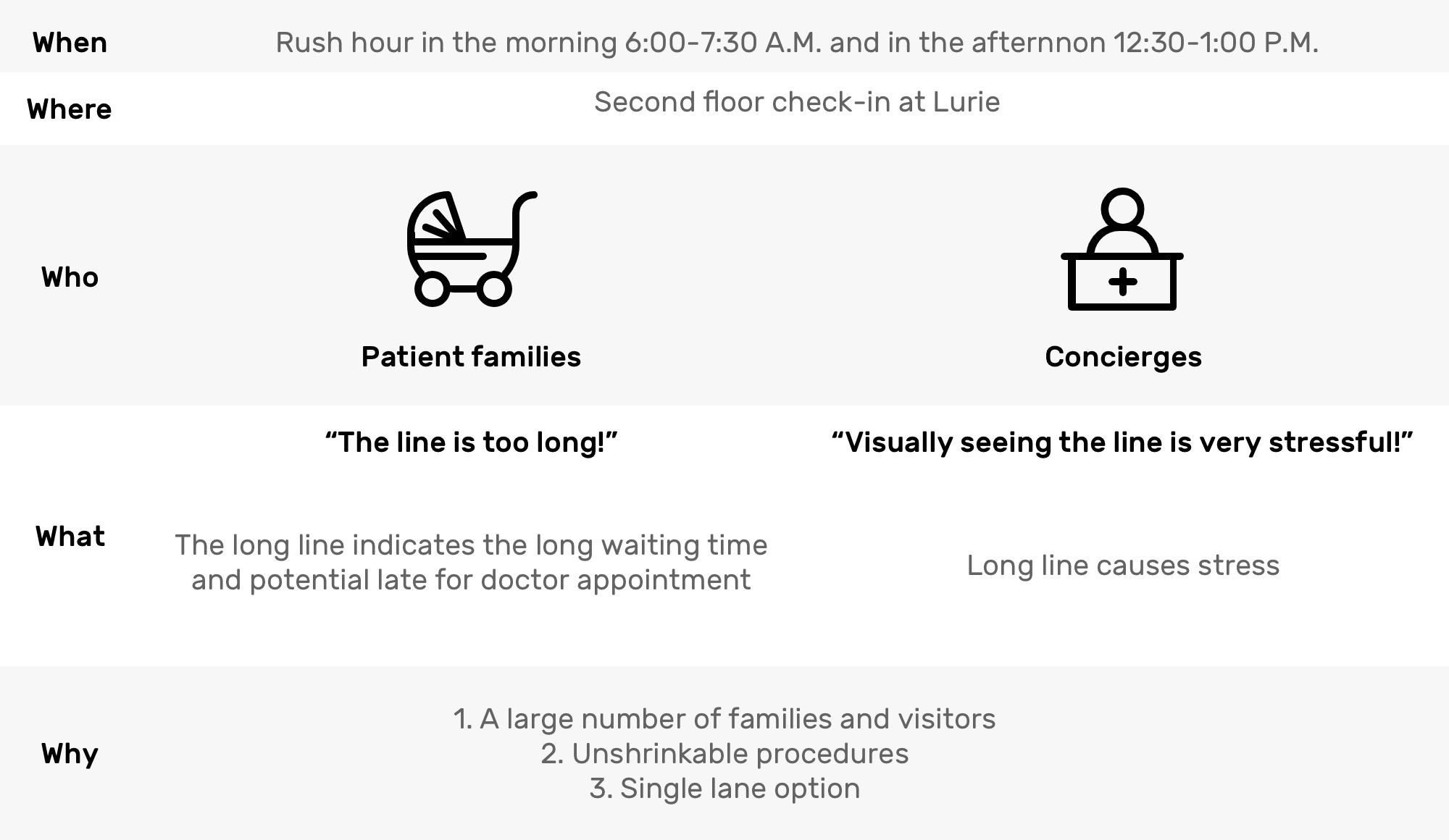 When Rush hour in the morning 6:00-7:30 A.M. and in the afternnon 12:30-1:00 P.M.

Where Second floor check-in at Lurie

Who

Patient families

Concierges

What

“The line is too long!”

The long line indicates the long waiting time and potential late for doctor appointment

“Visually seeing the line is very stressful!”

Long line causes stress

Why

1. A large number of families and visitors
2. Unshrinkable procedures
3. Single lane option